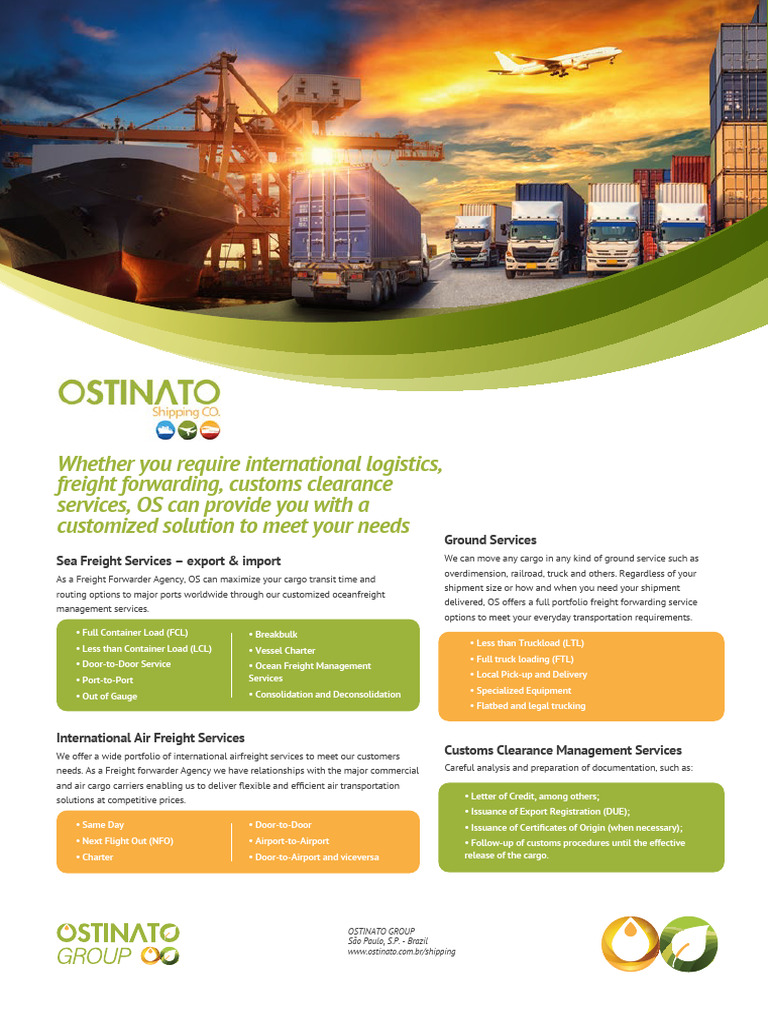 OSTINATO
Shipping CO.

Whether you require international logistics, freight forwarding, customs clearance services, OS can provide you with a customized solution to meet your needs

Sea Freight Services – export & import

As a Freight Forwarder Agency, OS can maximize your cargo transit time and routing options to major ports worldwide through our customized oceanfreight management services.

• Full Container Load (FCL)
• Less than Container Load (LCL)
• Door-to-Door Service
• Port-to-Port
• Out of Gauge

• Breakbulk
• Vessel Charter
• Ocean Freight Management Services
• Consolidation and Deconsolidation

International Air Freight Services

We offer a wide portfolio of international airfreight services to meet our customers needs. As a Freight forwarder Agency we have relationships with the major commercial and air cargo carriers enabling us to deliver flexible and efficient air transportation solutions at competitive prices.

• Same Day
• Next Flight Out (NFO)
• Charter

• Door-to-Door
• Airport-to-Airport
• Door-to-Airport and viceversa

Ground Services

We can move any cargo in any kind of ground service such as overdimension, railroad, truck and others. Regardless of your shipment size or how and when you need your shipment delivered, OS offers a full portfolio freight forwarding service options to meet your everyday transportation requirements.

• Less than Truckload (LTL)
• Full truck loading (FTL)
• Local Pick-up and Delivery
• Specialized Equipment
• Flatbed and legal trucking

Customs Clearance Management Services

Careful analysis and preparation of documentation, such as:

• Letter of Credit, among others;
• Issuance of Export Registration (DUE);
• Issuance of Certificates of Origin (when necessary);
• Follow-up of customs procedures until the effective release of the cargo.

OSTINATO
GROUP

OSTINATO GROUP
São Paulo, S.P. - Brazil
www.ostinato.com.br/shipping